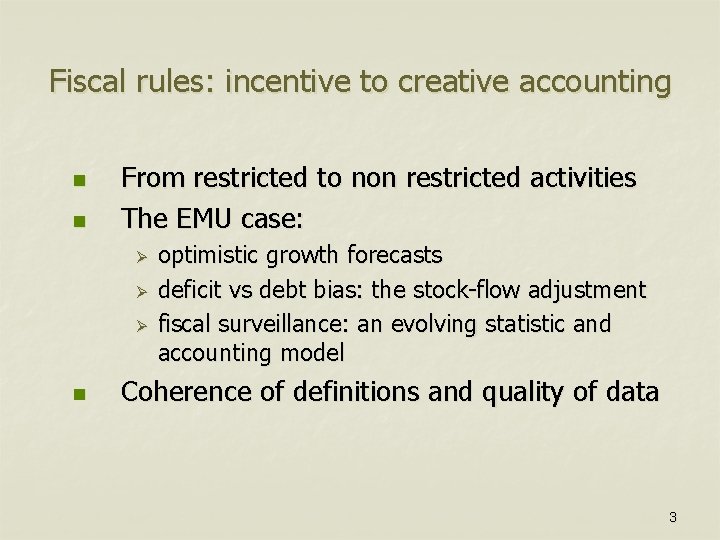 Fiscal rules: incentive to creative accounting

- From restricted to non restricted activities
- The EMU case:
  - optimistic growth forecasts
  - deficit vs debt bias: the stock-flow adjustment
  - fiscal surveillance: an evolving statistic and accounting model
- Coherence of definitions and quality of data

3